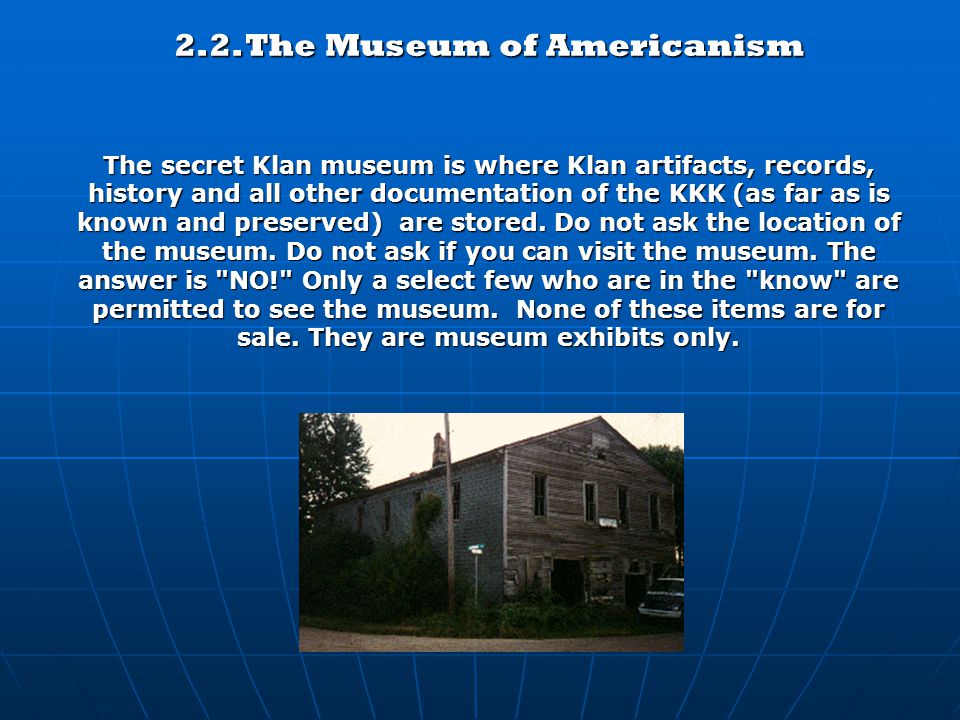 2.2.The Museum of Americanism

The secret Klan museum is where Klan artifacts, records, history and all other documentation of the KKK (as far as is known and preserved) are stored. Do not ask the location of the museum. Do not ask if you can visit the museum. The answer is "NO!" Only a select few who are in the "know" are permitted to see the museum. None of these items are for sale. They are museum exhibits only.